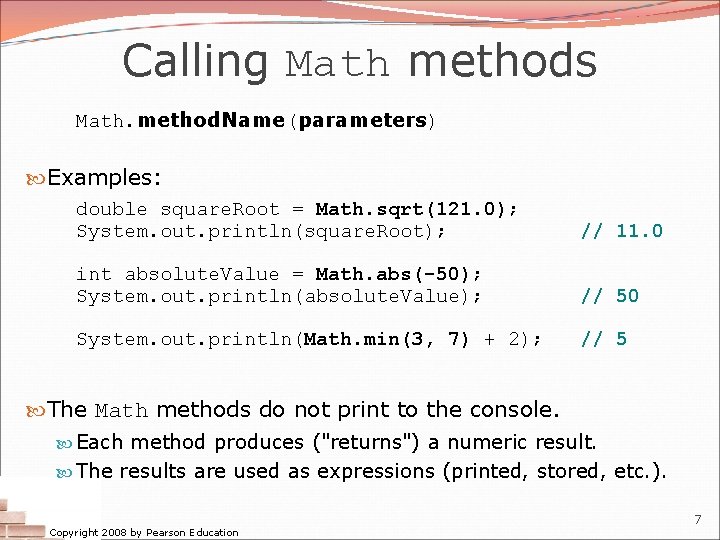 Calling Math methods

Math.methodName(parameters)

Examples:

double squareRoot = Math.sqrt(121.0);
System.out.println(squareRoot); // 11.0

int absoluteValue = Math.abs(-50);
System.out.println(absoluteValue); // 50

System.out.println(Math.min(3, 7) + 2); // 5

The Math methods do not print to the console.

Each method produces ("returns") a numeric result.

The results are used as expressions (printed, stored, etc.).

7

Copyright 2008 by Pearson Education